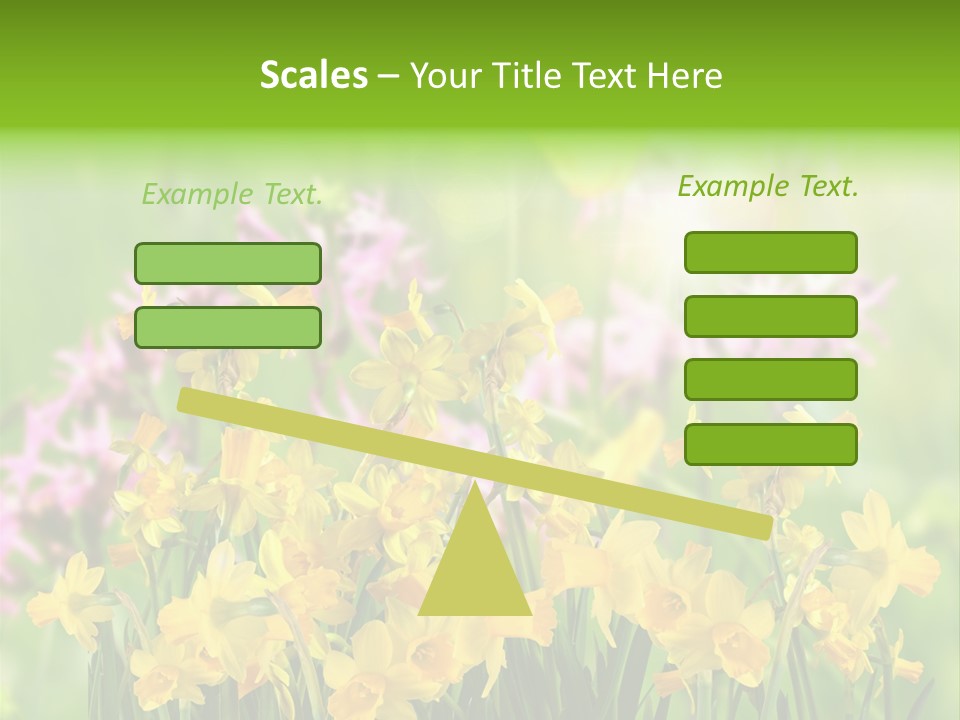 Scales – Your Title Text Here

Example Text.

Example Text.